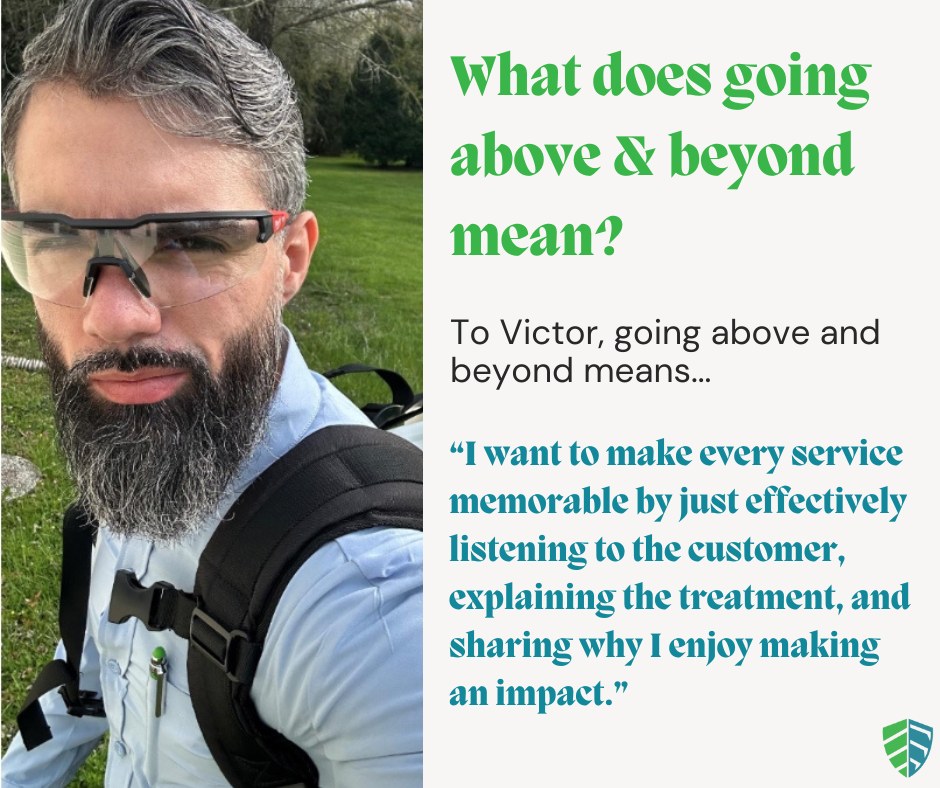 What does going above & beyond mean?

To Victor, going above and beyond means...

“I want to make every service memorable by just effectively listening to the customer, explaining the treatment, and sharing why I enjoy making an impact.”